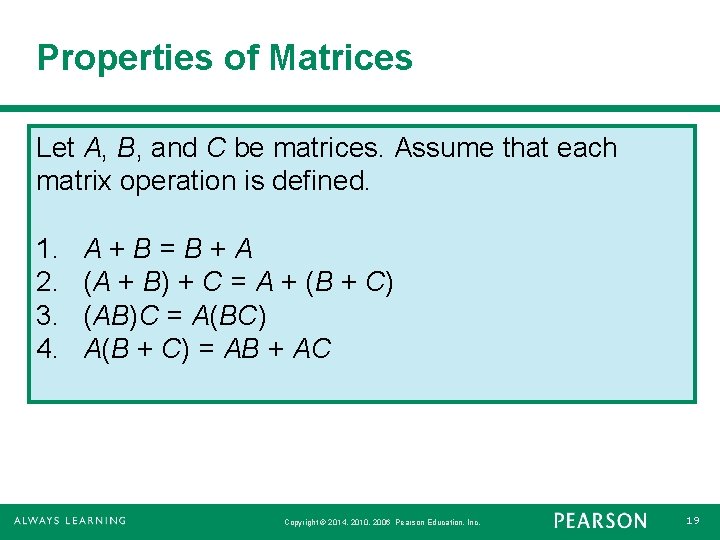 Properties of Matrices

Let $A$, $B$, and $C$ be matrices. Assume that each matrix operation is defined.

1. $A + B = B + A$
2. $(A + B) + C = A + (B + C)$
3. $(AB)C = A(BC)$
4. $A(B + C) = AB + AC$

ALWAYS LEARNING

Copyright © 2014, 2010, 2006 Pearson Education, Inc.

PEARSON

19